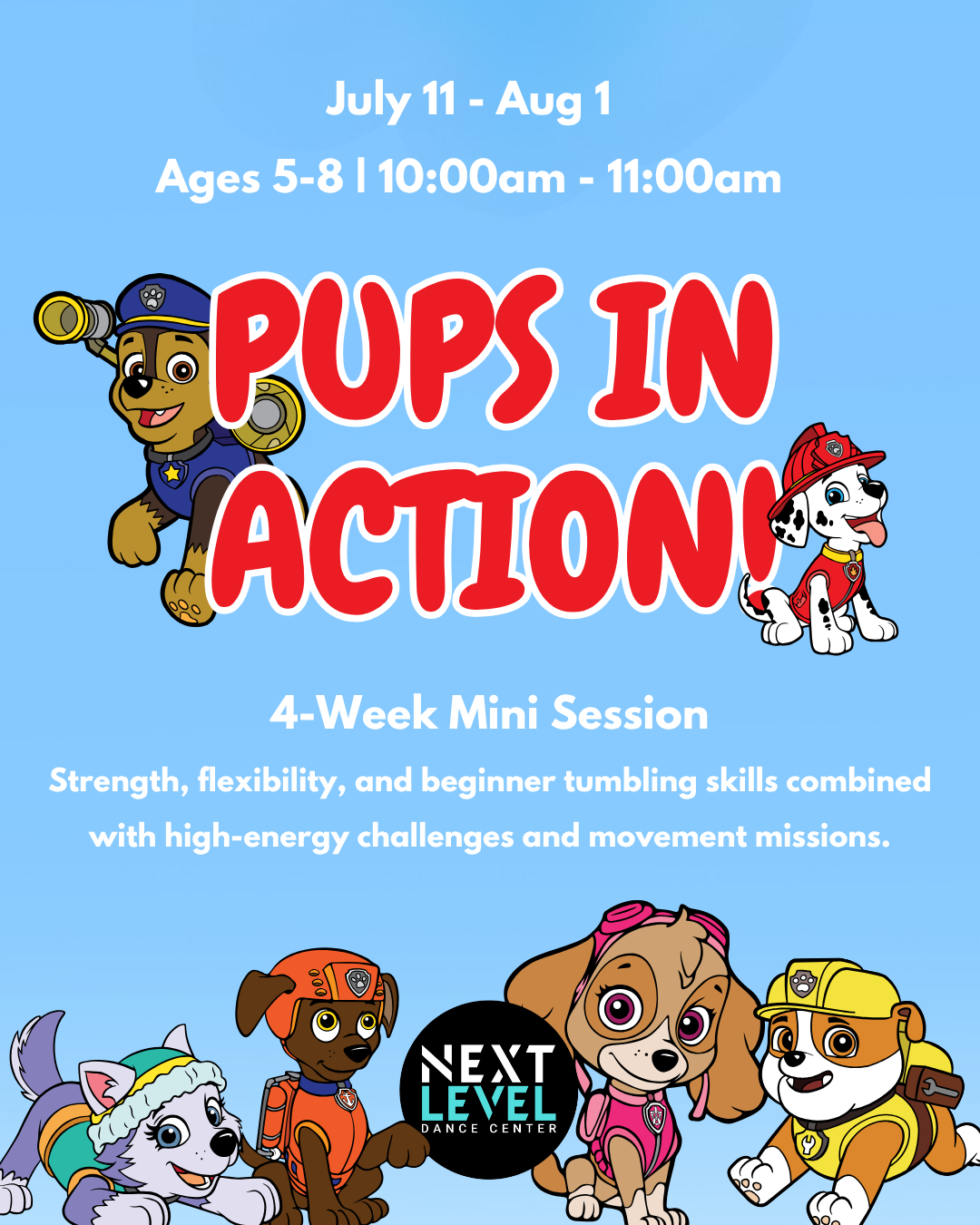 July 11 - Aug 1

Ages 5-8 | 10:00am - 11:00am

PUPS IN ACTION!

4-Week Mini Session

Strength, flexibility, and beginner tumbling skills combined with high-energy challenges and movement missions.

NEXT LEVEL DANCE CENTER